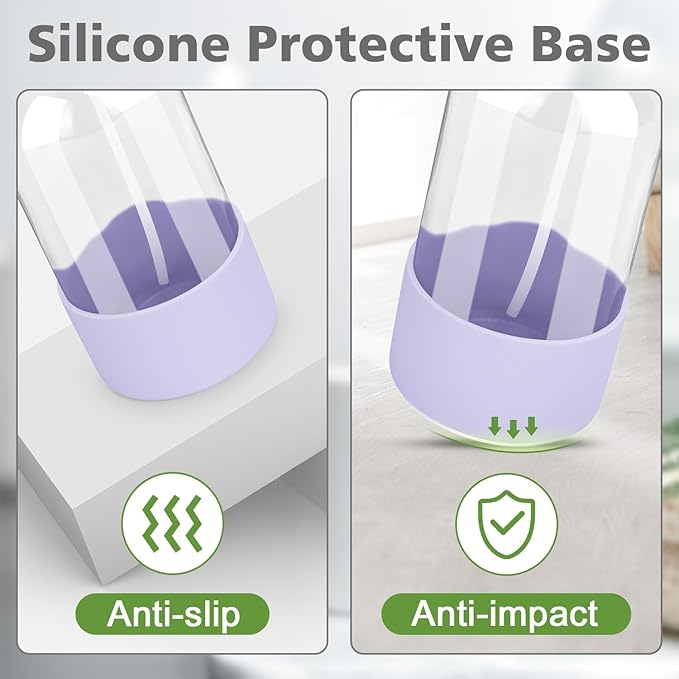 Silicone Protective Base

Anti-slip

Anti-impact